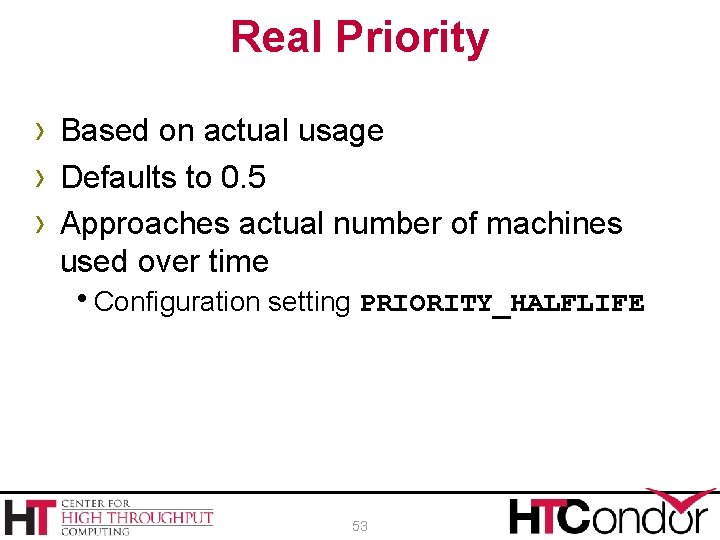 Real Priority

› Based on actual usage
› Defaults to 0.5
› Approaches actual number of machines used over time
• Configuration setting PRIORITY_HALFLIFE

HT CENTER FOR HIGH THROUGHPUT COMPUTING

53

HTCondor